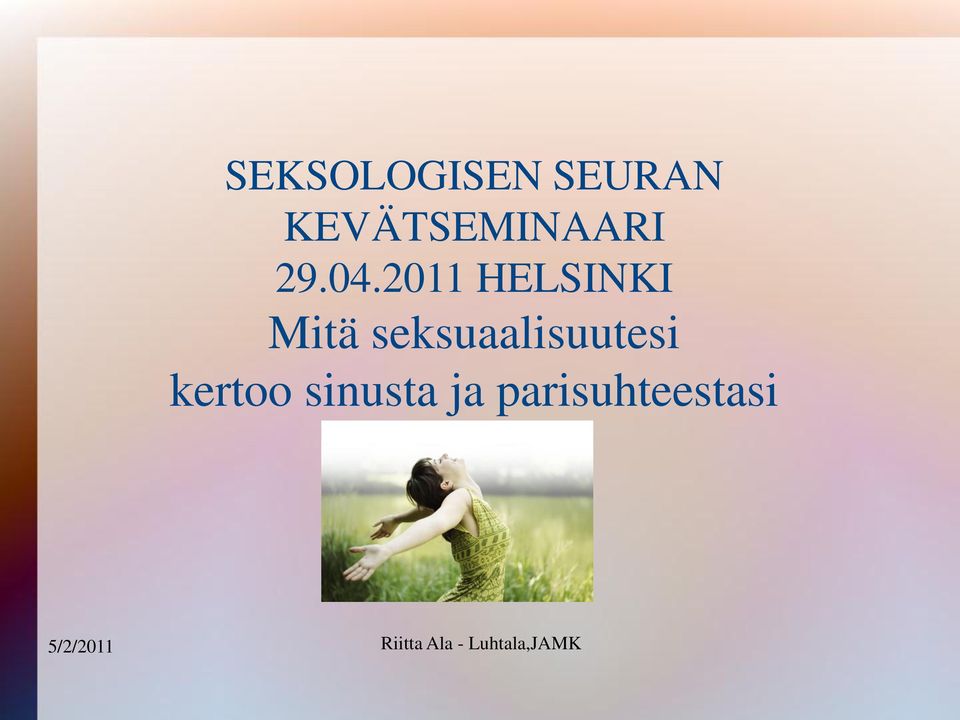 SEKSOLOGISEN SEURAN KEVÄTSEMINAARI 29.04.2011 HELSINKI
Mitä seksuaalisuutesi kertoo sinusta ja parisuhteestasi

5/2/2011

Riitta Ala - Luhtala,JAMK